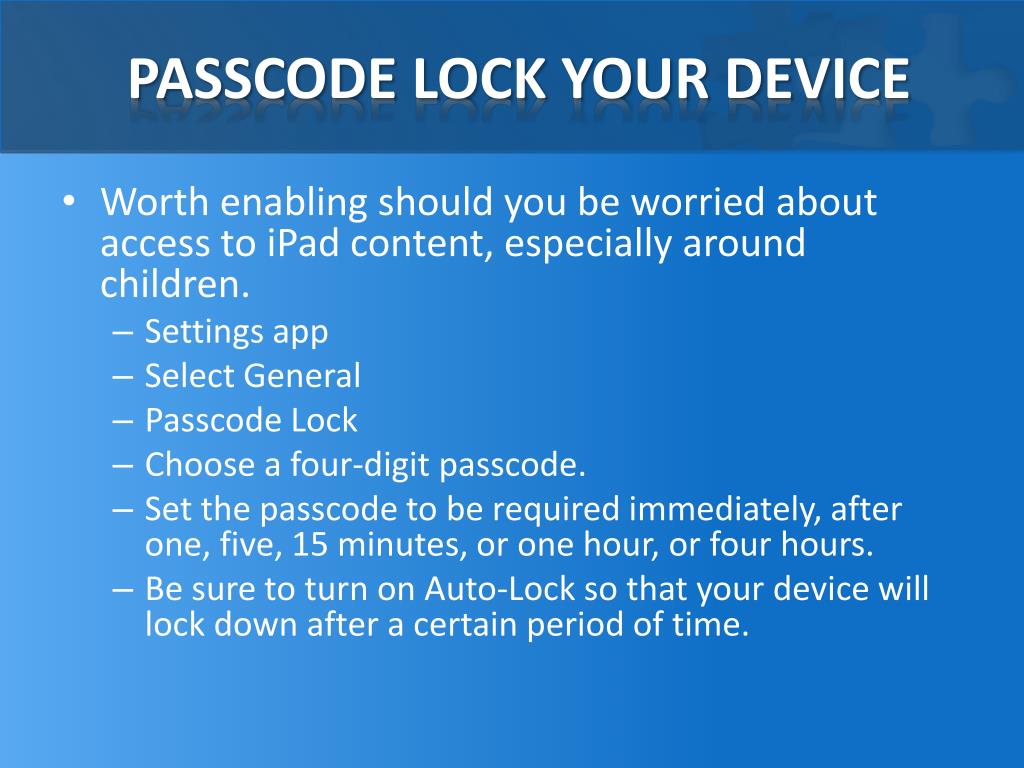 PASSCODE LOCK YOUR DEVICE

• Worth enabling should you be worried about access to iPad content, especially around children.
– Settings app
– Select General
– Passcode Lock
– Choose a four-digit passcode.
– Set the passcode to be required immediately, after one, five, 15 minutes, or one hour, or four hours.
– Be sure to turn on Auto-Lock so that your device will lock down after a certain period of time.